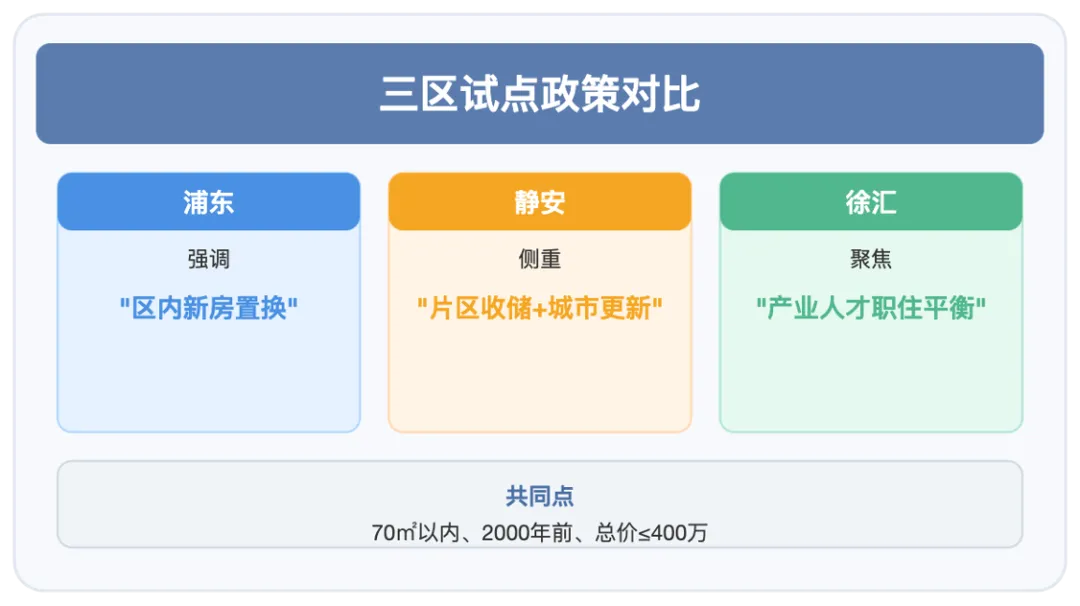 三区试点政策对比

浦东
强调
"区内新房置换"

静安
侧重
"片区收储+城市更新"

徐汇
聚焦
"产业人才职住平衡"

共同点
70㎡以内、2000年前、总价≤400万